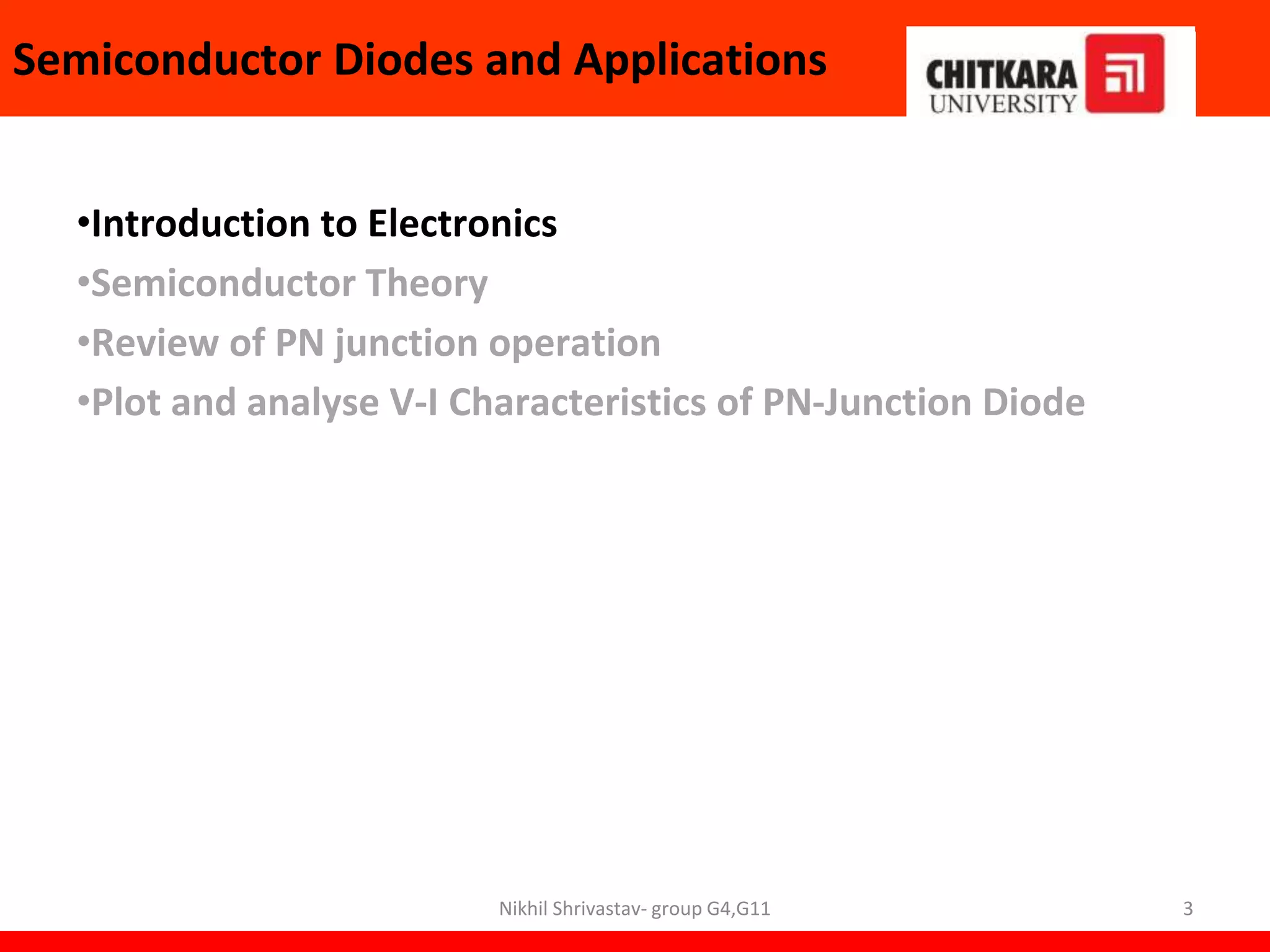 Semiconductor Diodes and Applications

CHITKARA UNIVERSITY

•Introduction to Electronics
•Semiconductor Theory
•Review of PN junction operation
•Plot and analyse V-I Characteristics of PN-Junction Diode

Nikhil Shrivastav- group G4,G11

3